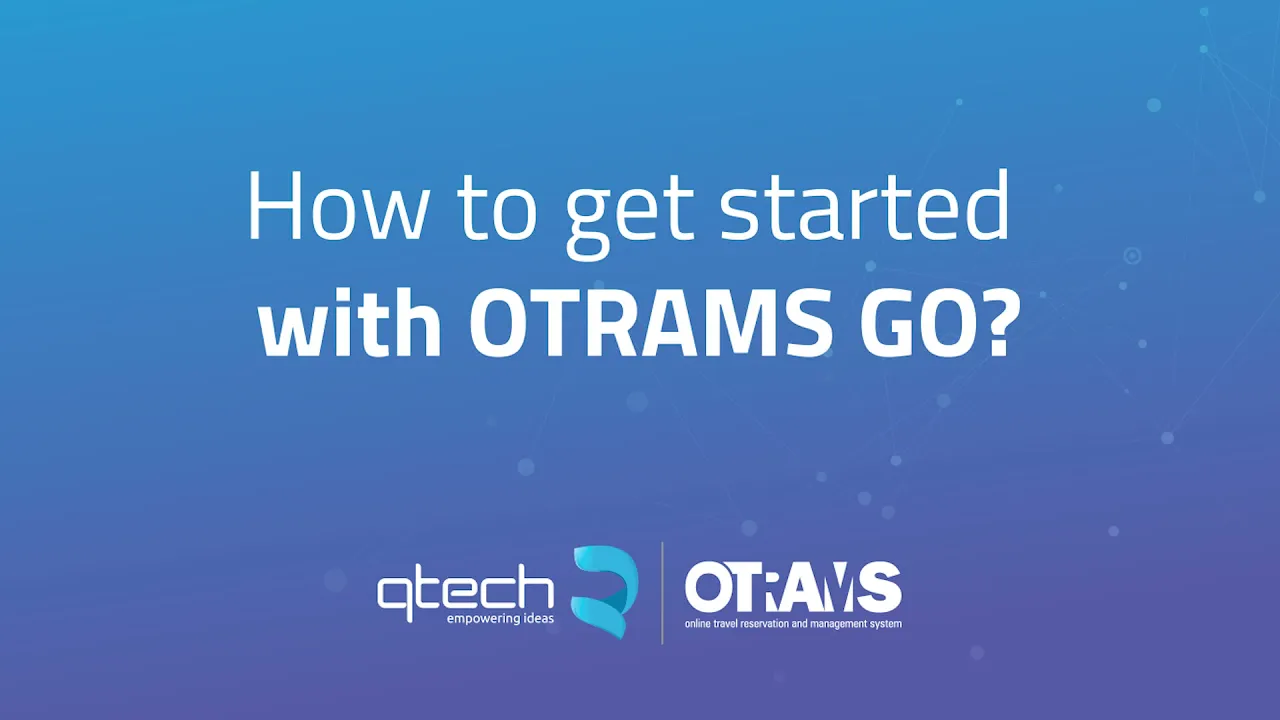 How to get started
with OTRAMS GO?

qtech
empowering ideas

OTRAMS
online travel reservation and management system